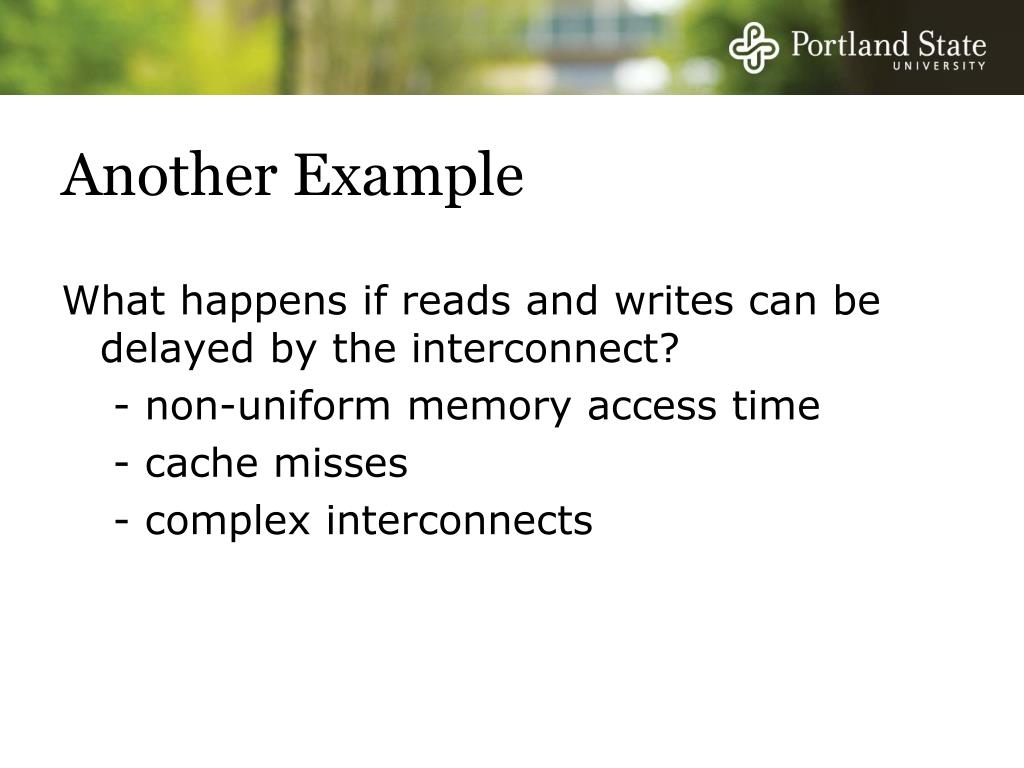 Portland State
UNIVERSITY

Another Example

What happens if reads and writes can be delayed by the interconnect?

- non-uniform memory access time

- cache misses

- complex interconnects